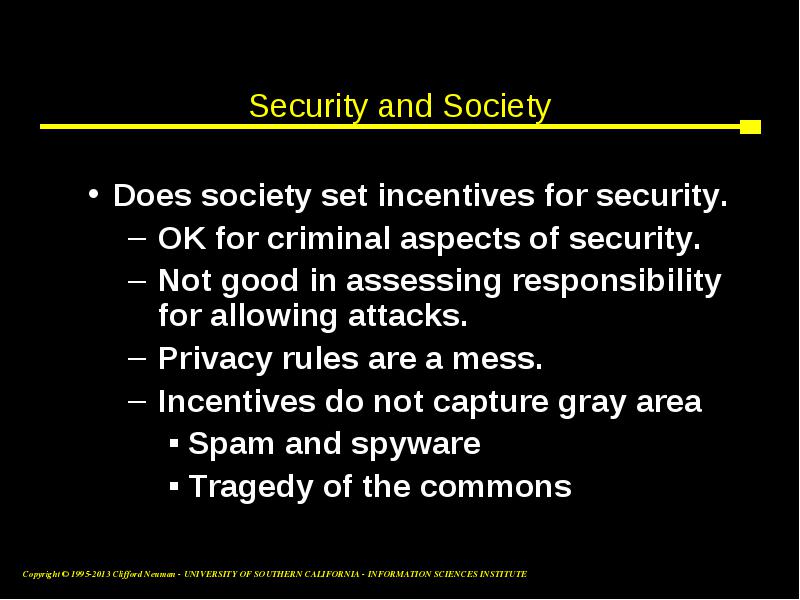 Security and Society

• Does society set incentives for security.
– OK for criminal aspects of security.
– Not good in assessing responsibility for allowing attacks.
– Privacy rules are a mess.
– Incentives do not capture gray area
▪ Spam and spyware
▪ Tragedy of the commons

Copyright © 1995-2013 Clifford Neuman - UNIVERSITY OF SOUTHERN CALIFORNIA - INFORMATION SCIENCES INSTITUTE